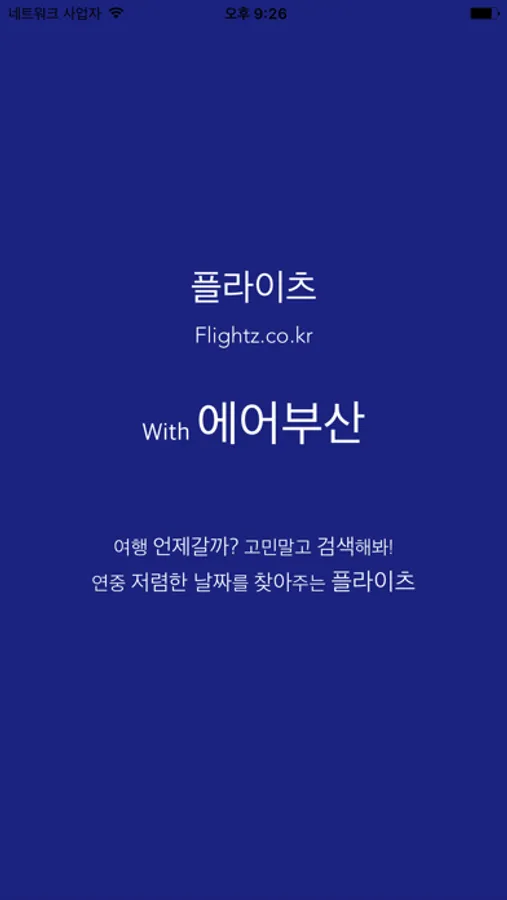 네트워크 사업자 오후 9:26

플라이츠
Flightz.co.kr

With 에어부산

여행 언제갈까? 고민말고 검색해봐!
연중 저렴한 날짜를 찾아주는 플라이츠